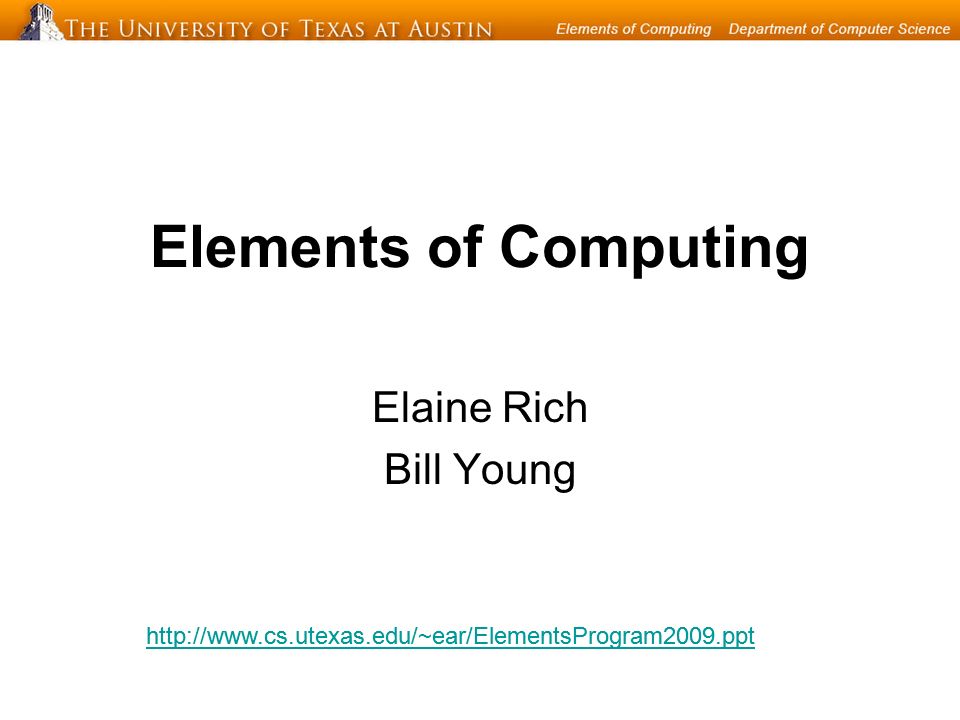 THE UNIVERSITY OF TEXAS AT AUSTIN Elements of Computing Department of Computer Science

Elements of Computing

Elaine Rich
Bill Young

http://www.cs.utexas.edu/~ear/ElementsProgram2009.ppt